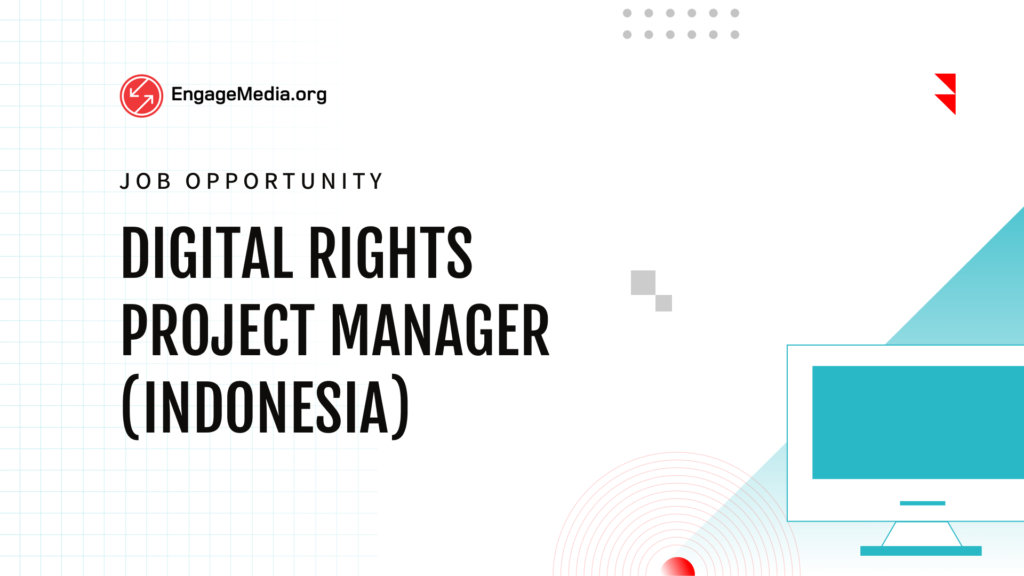 EngageMedia.org

JOB OPPORTUNITY

DIGITAL RIGHTS PROJECT MANAGER (INDONESIA)